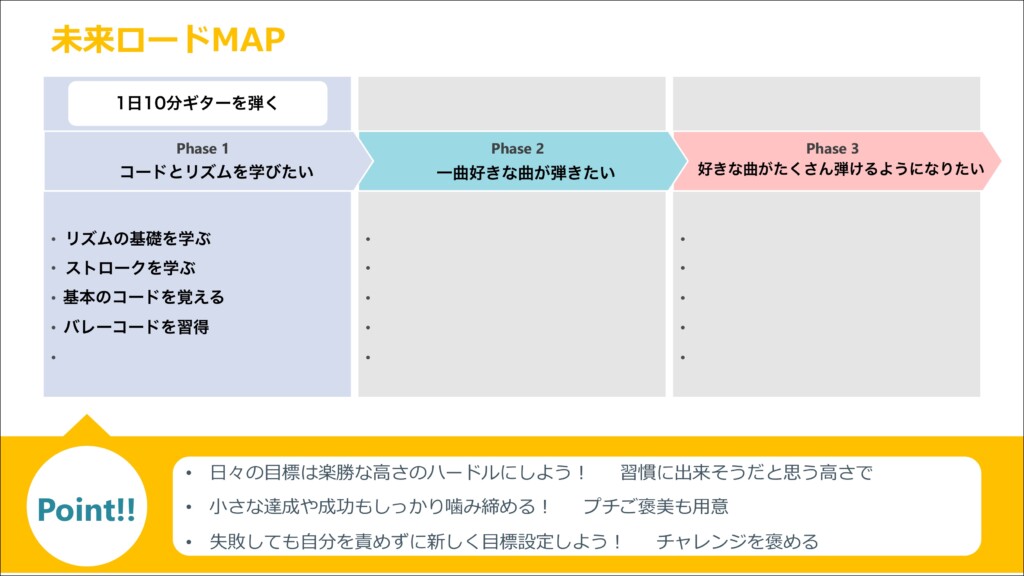 未来ロードMAP

1日10分ギターを弾く

Phase 1
コードとリズムを学びたい

Phase 2
一曲好きな曲が弾きたい

Phase 3
好きな曲がたくさん弾けるようになりたい

• リズムの基礎を学ぶ
• ストロークを学ぶ
• 基本のコードを覚える
• バレーコードを習得
•

•
•
•
•
•

•
•
•
•
•

Point!!

• 日々の目標は楽勝な高さのハードルにしよう！　習慣に出来そうだと思う高さで
• 小さな達成や成功もしっかり噛み締める！　プチご褒美も用意
• 失敗しても自分を責めずに新しく目標設定しよう！　チャレンジを褒める